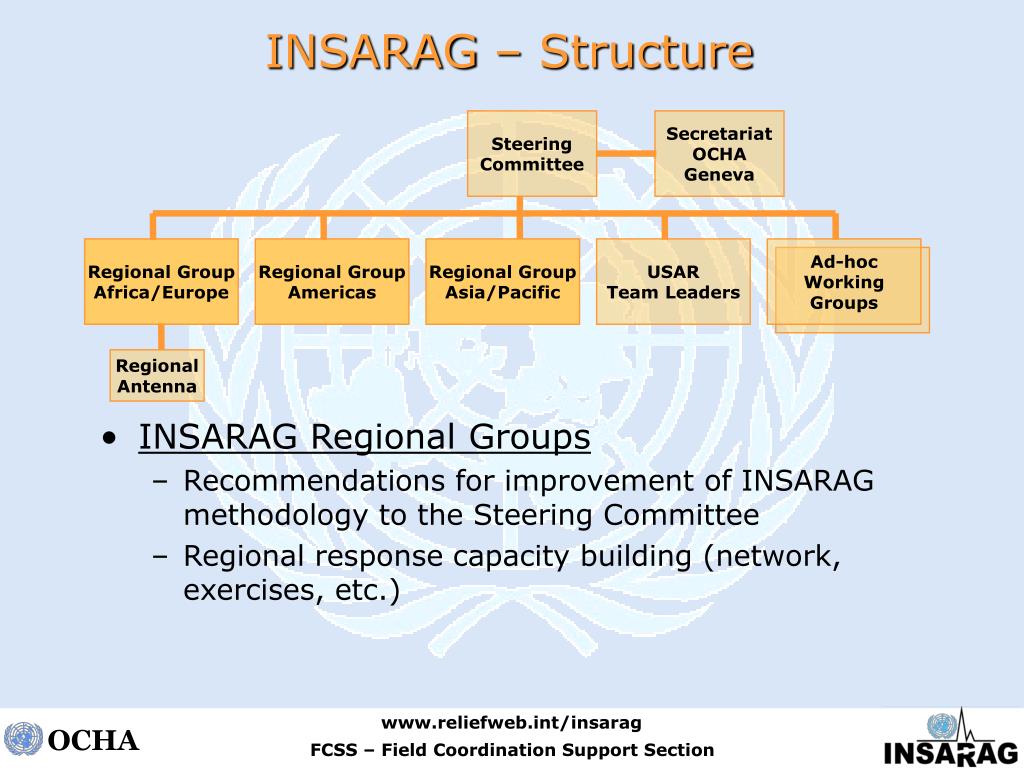 INSARAG – Structure

Steering Committee

Secretariat OCHA Geneva

Regional Group Africa/Europe

Regional Group Americas

Regional Group Asia/Pacific

USAR Team Leaders

Ad-hoc Working Groups

Regional Antenna

• INSARAG Regional Groups
– Recommendations for improvement of INSARAG methodology to the Steering Committee
– Regional response capacity building (network, exercises, etc.)

OCHA

www.reliefweb.int/insarag
FCSS – Field Coordination Support Section

INSARAG